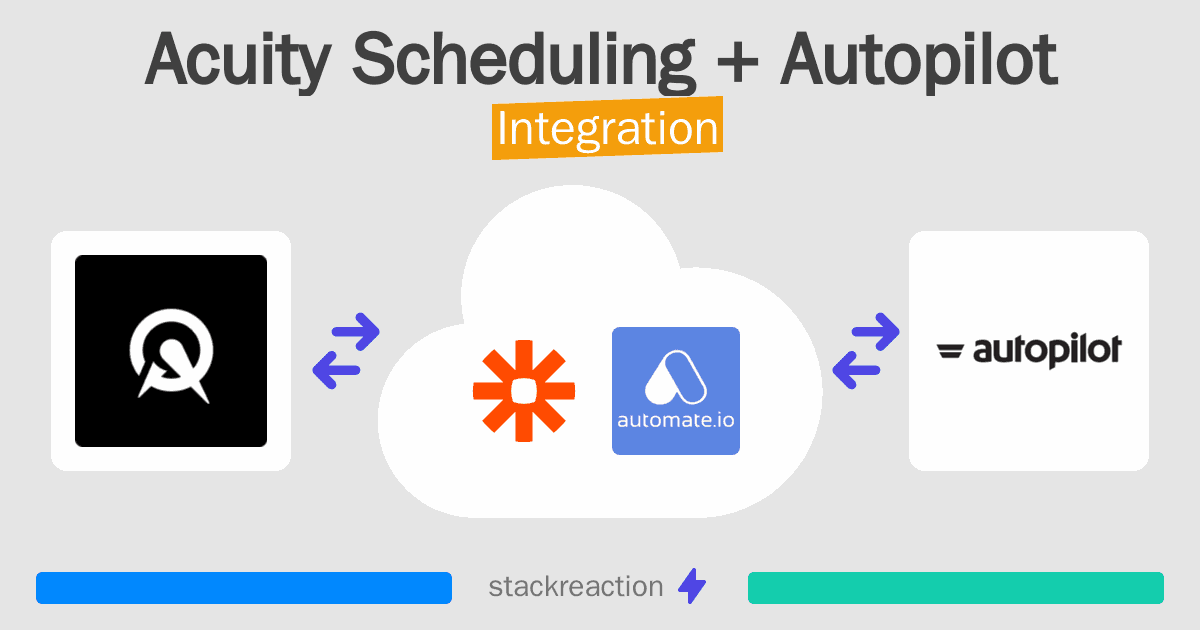 Acuity Scheduling + Autopilot
Integration

automate.io

autopilot

stackreaction